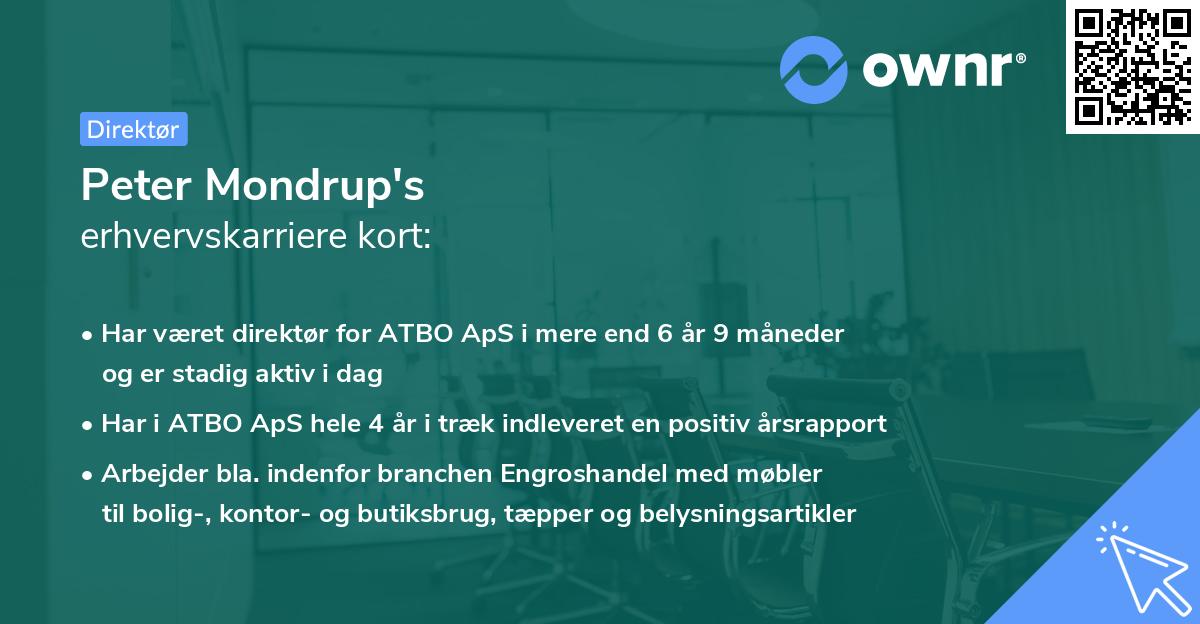 ownr®

Direktør

Peter Mondrup's
erhvervskarriere kort:

• Har været direktør for ATBO ApS i mere end 6 år 9 måneder og er stadig aktiv i dag

• Har i ATBO ApS hele 4 år i træk indleveret en positiv årsrapport

• Arbejder bla. indenfor branchen Engroshandel med møbler til bolig-, kontor- og butiksbrug, tæpper og belysningsartikler